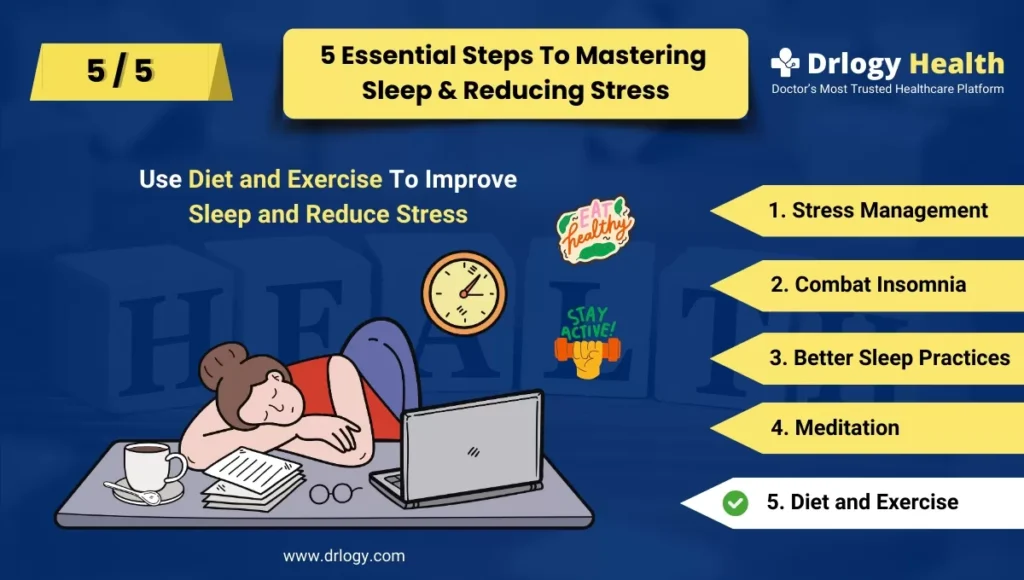 5 / 5

5 Essential Steps To Mastering Sleep & Reducing Stress

Drlogy Health
Doctor's Most Trusted Healthcare Platform

Use Diet and Exercise To Improve Sleep and Reduce Stress

EAT healthy

STAY ACTIVE!

HEALTH

1. Stress Management

2. Combat Insomnia

3. Better Sleep Practices

4. Meditation

5. Diet and Exercise

www.drlogy.com